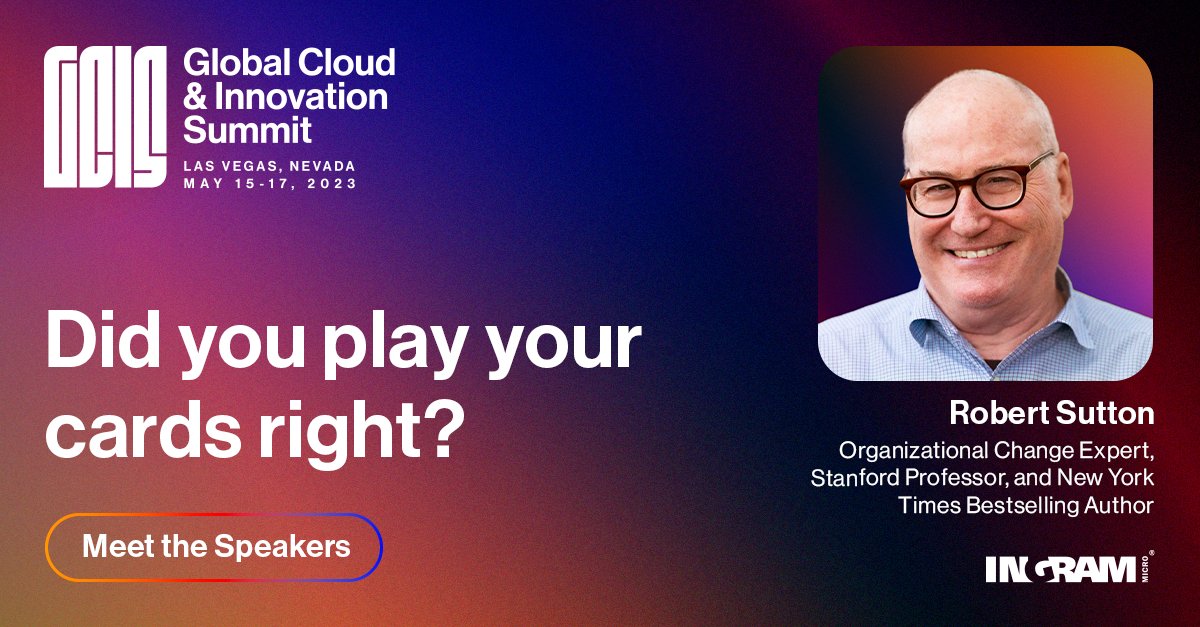 GCIS Global Cloud & Innovation Summit
LAS VEGAS, NEVADA
MAY 15-17, 2023

Did you play your cards right?

Meet the Speakers

Robert Sutton
Organizational Change Expert, Stanford Professor, and New York Times Bestselling Author

INGRAM MICRO®